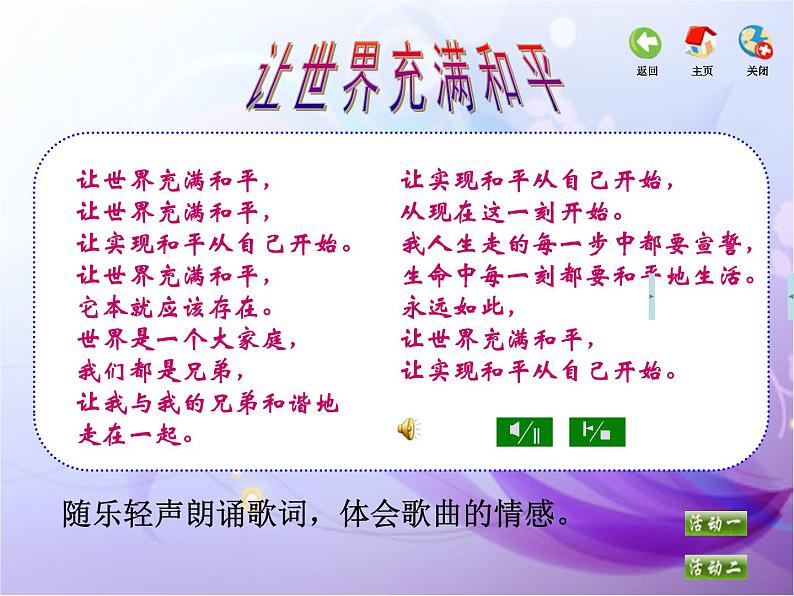 让世界充满和平

返回 主页 关闭

让世界充满和平，
让世界充满和平，
让实现和平从自己开始。
让世界充满和平，
它本就应该存在。
世界是一个大家庭，
我们都是兄弟，
让我与我的兄弟和谐地
走在一起。

让实现和平从自己开始，
从现在这一刻开始。
我人生走的每一步中都要宣誓，
生命中每一刻都要和平地生活。
永远如此，
让世界充满和平，
让实现和平从自己开始。

随乐轻声朗诵歌词，体会歌曲的情感。

活动一

活动二